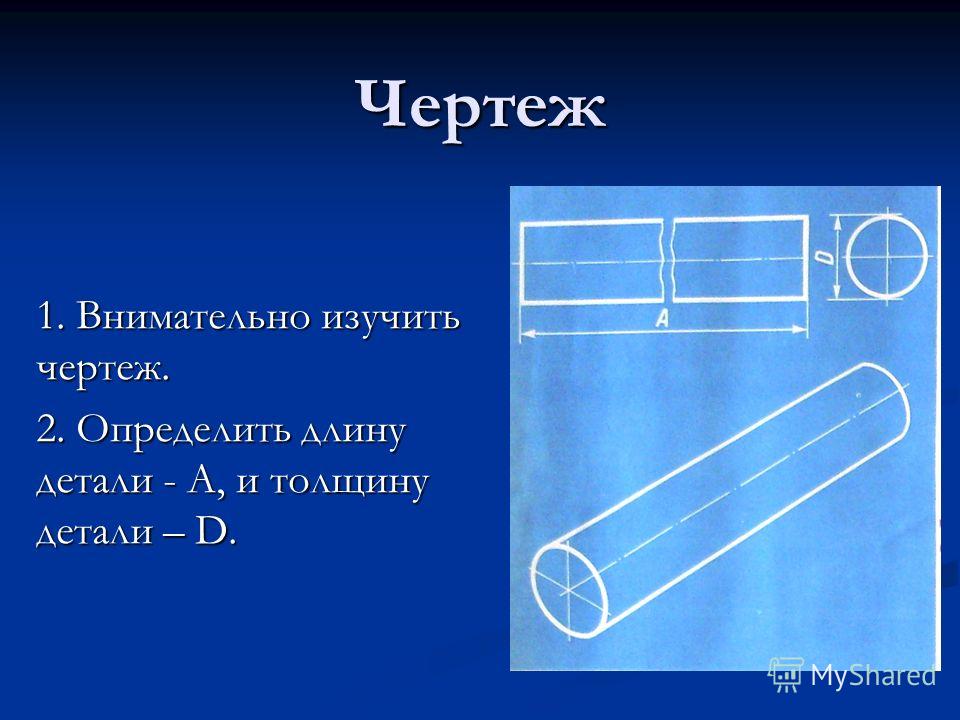 Чертеж

1. Внимательно изучить чертеж.

2. Определить длину детали - А, и толщину детали – D.

D

A

MyShared